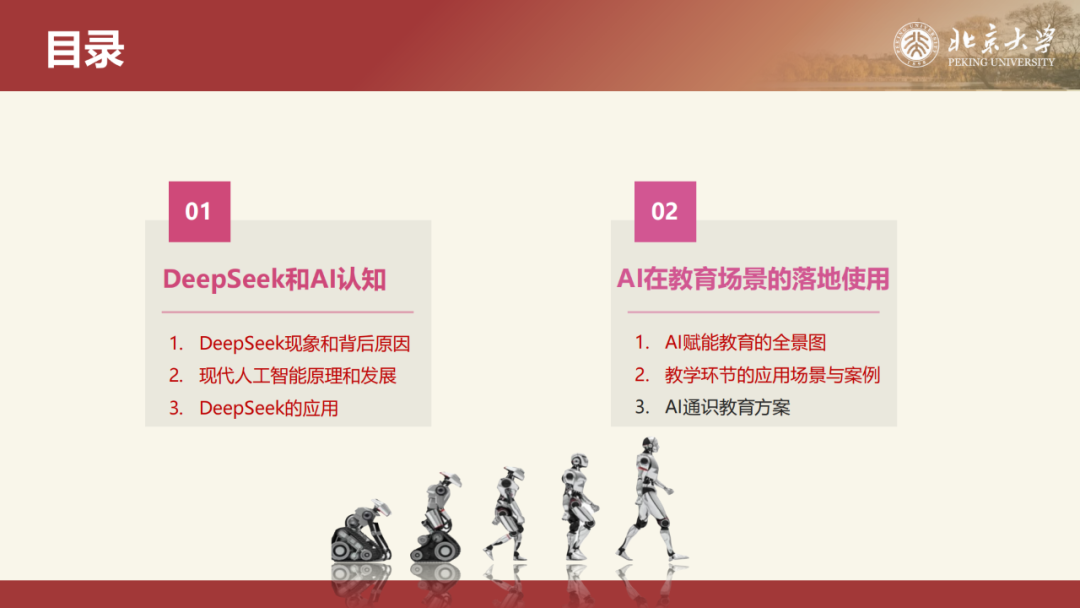 目录

北京大学
PEKING UNIVERSITY

01

DeepSeek和AI认知

1. DeepSeek现象和背后原因
2. 现代人工智能原理和发展
3. DeepSeek的应用

02

AI在教育场景的落地使用

1. AI赋能教育的全景图
2. 教学环节的应用场景与案例
3. AI通识教育方案